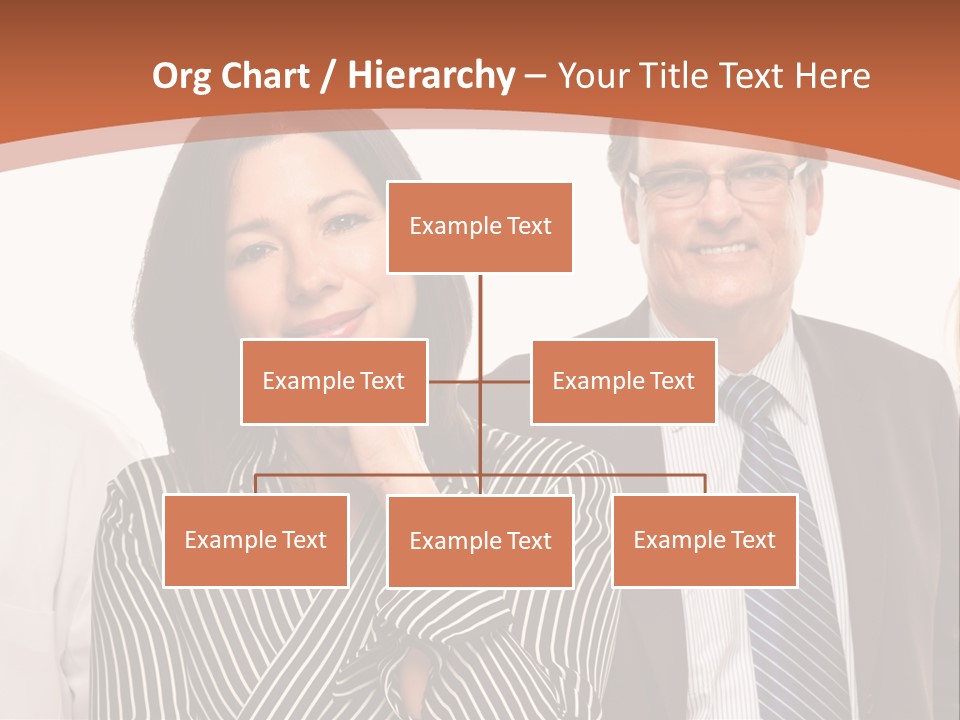 Org Chart / Hierarchy – Your Title Text Here

Example Text

Example Text

Example Text

Example Text

Example Text

Example Text